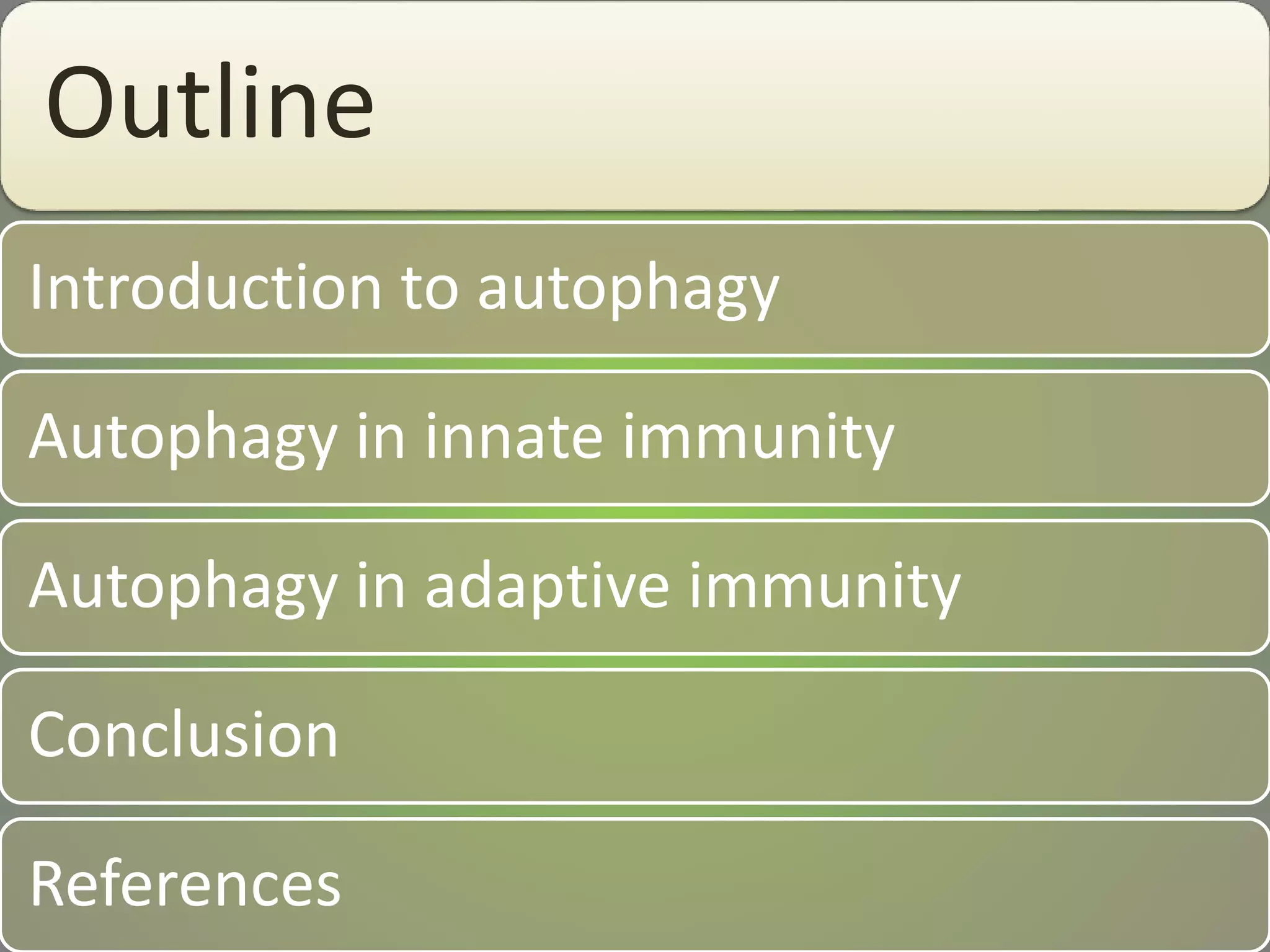 Outline

Introduction to autophagy

Autophagy in innate immunity

Autophagy in adaptive immunity

Conclusion

References